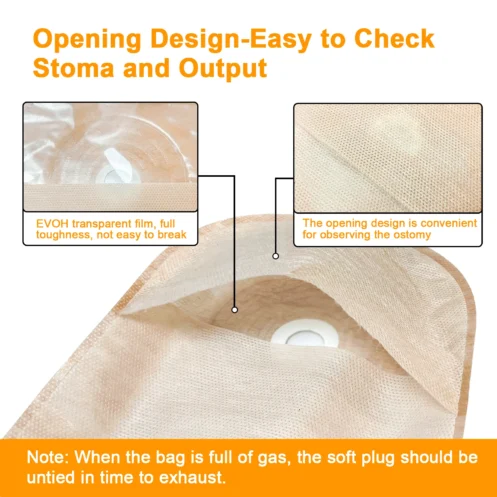 Opening Design-Easy to Check Stoma and Output

EVOH transparent film, full toughness, not easy to break

The opening design is convenient for observing the ostomy

Note: When the bag is full of gas, the soft plug should be untied in time to exhaust.